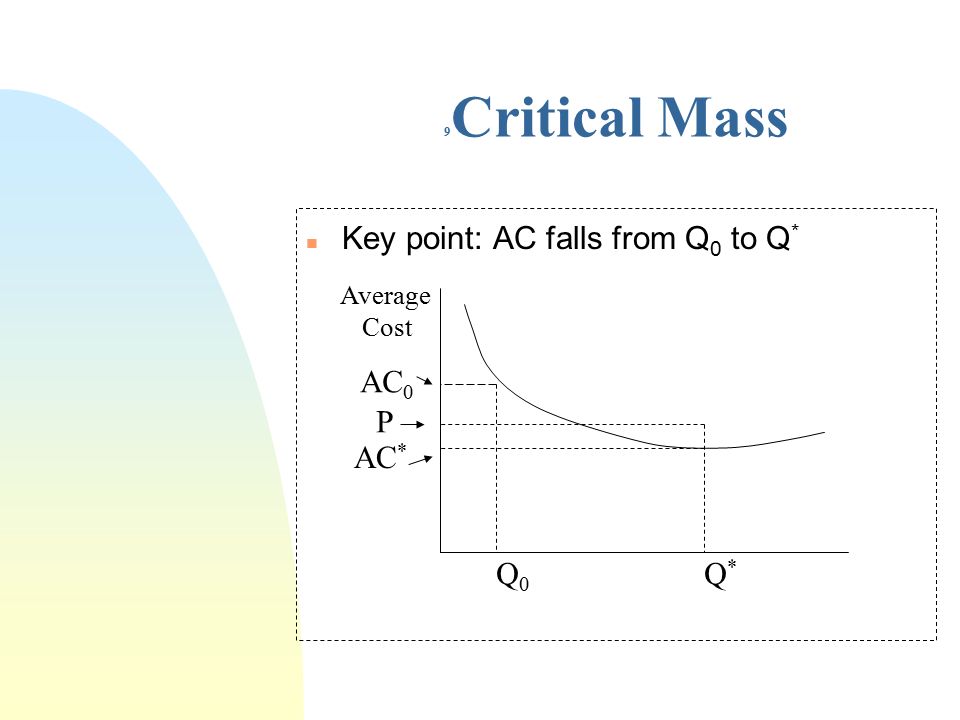 9 Critical Mass

Key point: AC falls from $Q_0$ to $Q^*$

Average Cost

$AC_0$

P

$AC^*$

$Q_0$

$Q^*$